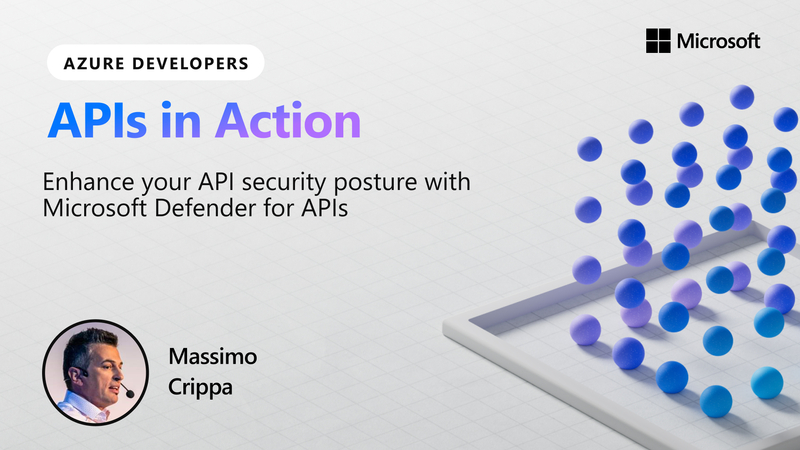 AZURE DEVELOPERS

Microsoft

APIs in Action

Enhance your API security posture with Microsoft Defender for APIs

Massimo Crippa